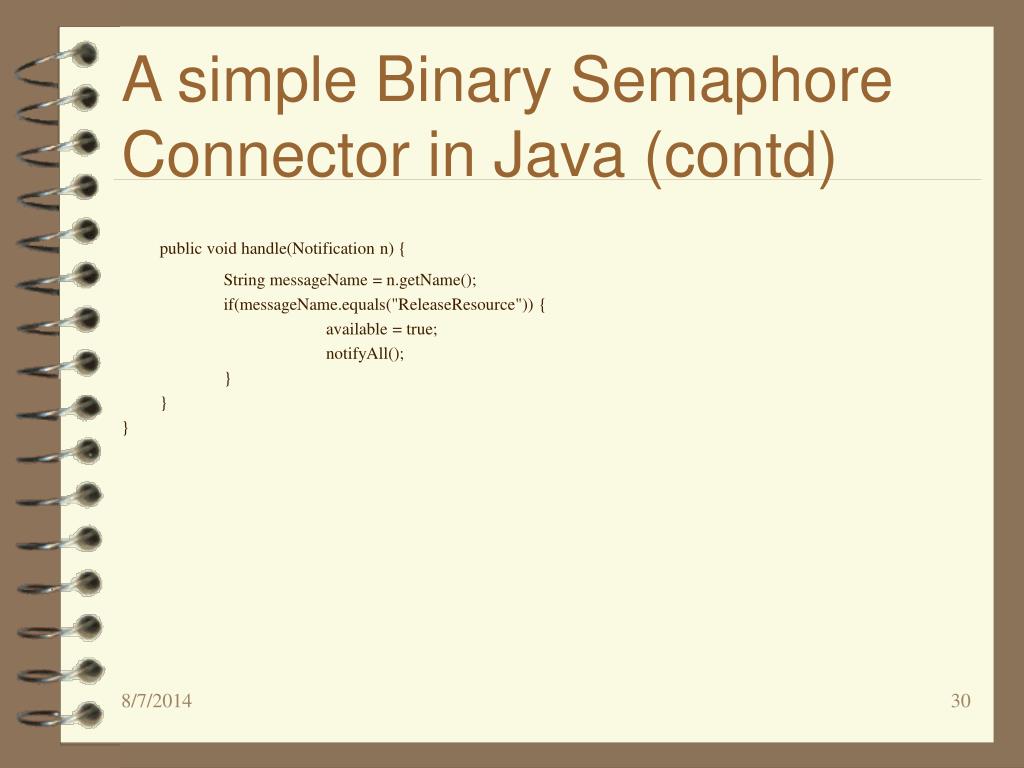 A simple Binary Semaphore Connector in Java (contd)

public void handle(Notification n) {
String messageName = n.getName();
if(messageName.equals("ReleaseResource")) {
available = true;
notifyAll();
}
}
}

8/7/2014

30